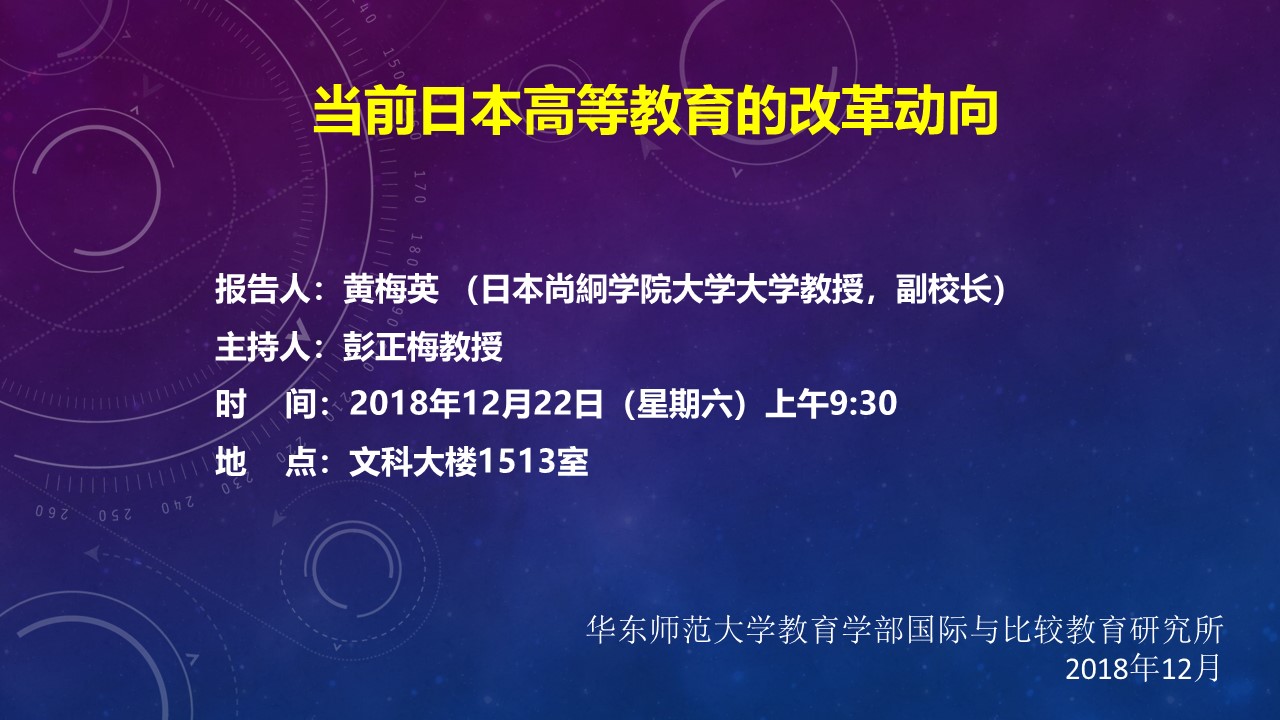 当前日本高等教育的改革动向

报告人：黄梅英 （日本尚絅学院大学大学教授，副校长）
主持人：彭正梅教授
时　间：2018年12月22日（星期六）上午9:30
地　点：文科大楼1513室

华东师范大学教育学部国际与比较教育研究所
2018年12月